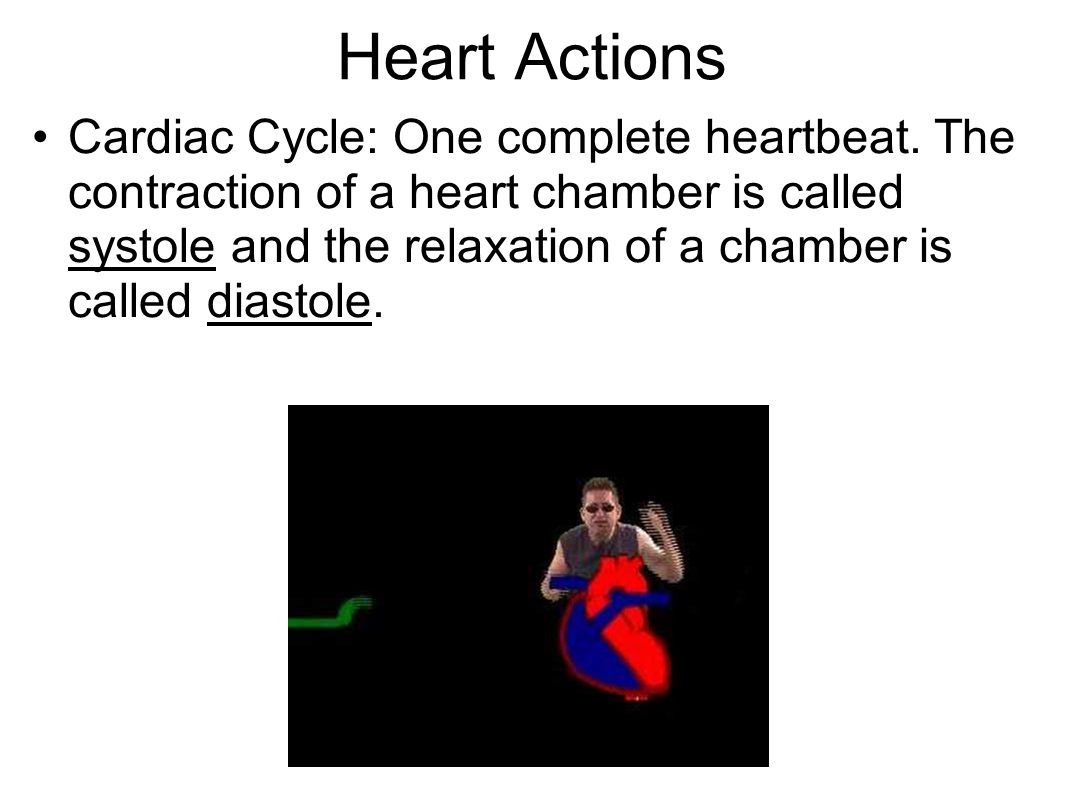 Heart Actions

• Cardiac Cycle: One complete heartbeat. The contraction of a heart chamber is called systole and the relaxation of a chamber is called diastole.